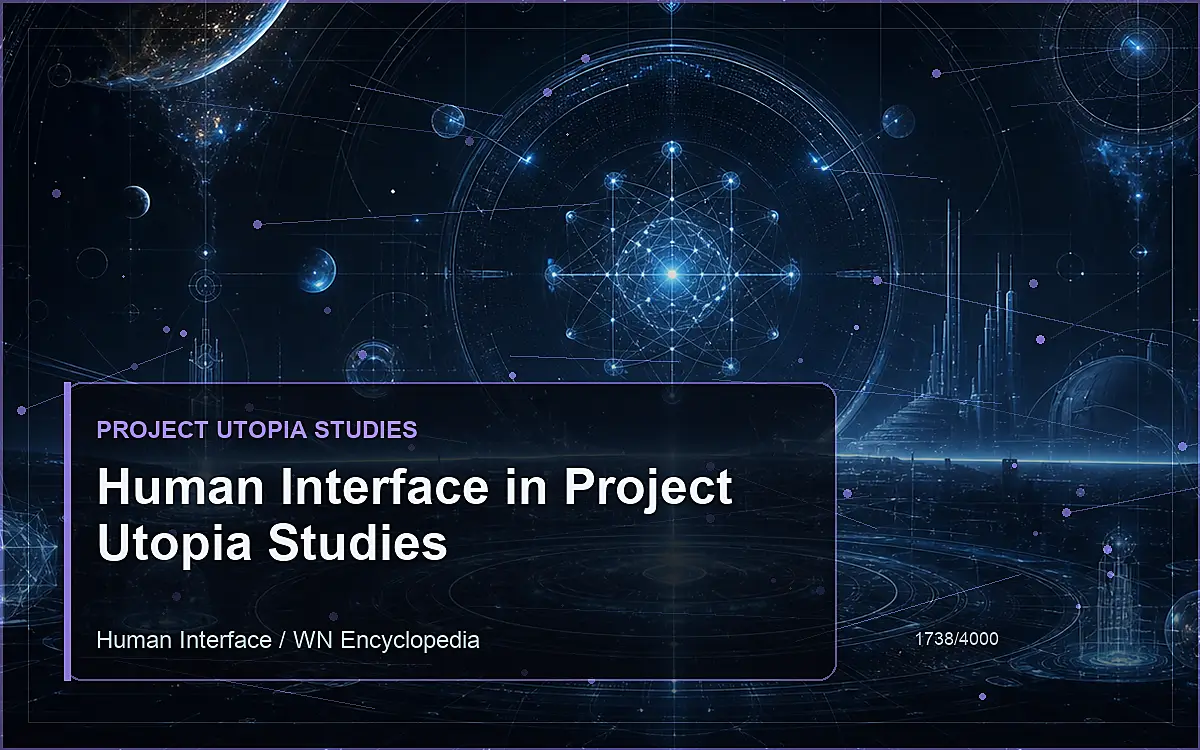 PROJECT UTOPIA STUDIES

Human Interface in Project Utopia Studies

Human Interface / WN Encyclopedia

1738/4000